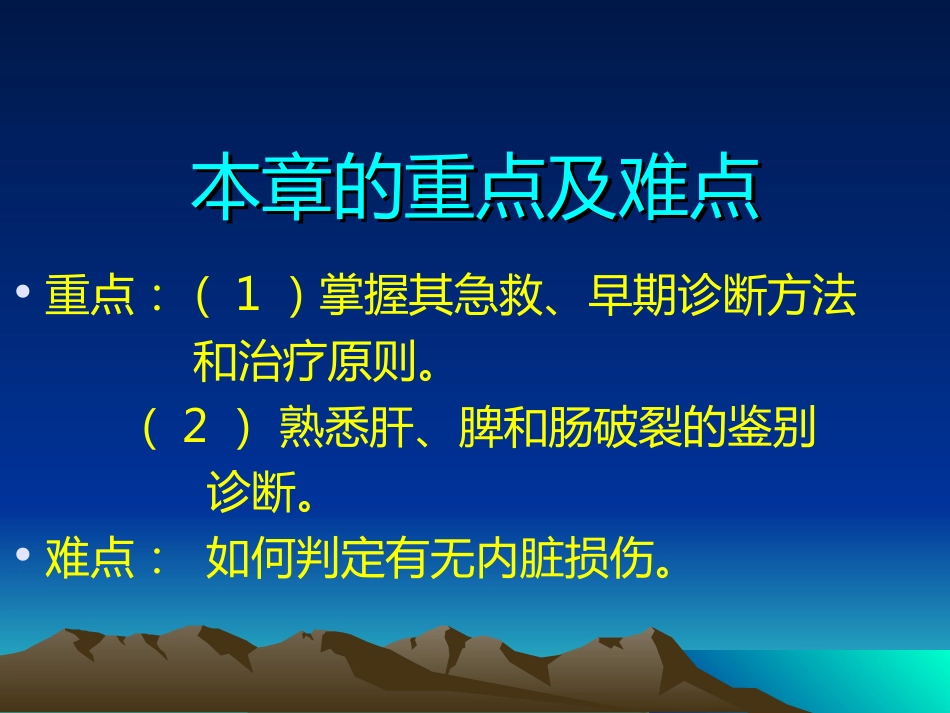 本章的重点及难点

• 重点：（1）掌握其急救、早期诊断方法和治疗原则。

（2）熟悉肝、脾和肠破裂的鉴别诊断。

• 难点： 如何判定有无内脏损伤。